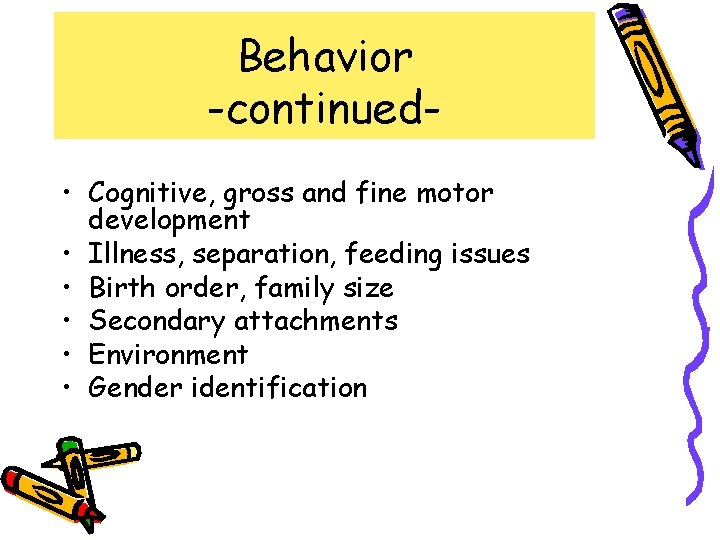 Behavior
-continued-

• Cognitive, gross and fine motor development
• Illness, separation, feeding issues
• Birth order, family size
• Secondary attachments
• Environment
• Gender identification